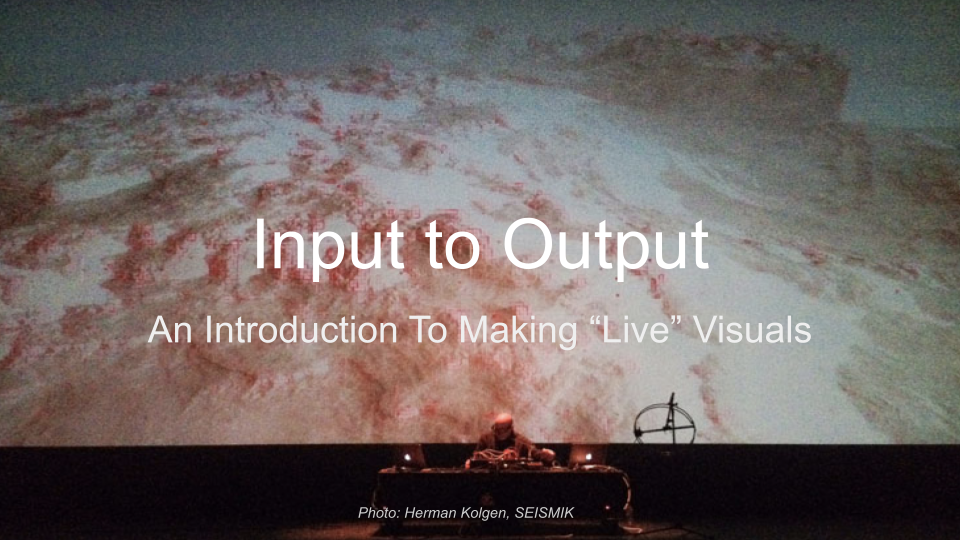 Input to Output

An Introduction To Making “Live” Visuals

Photo: Herman Kolgen, SEISMIK